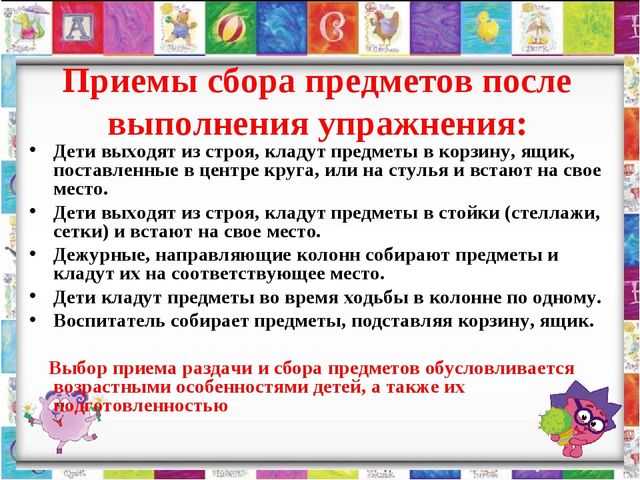 Приемы сбора предметов после выполнения упражнения:

• Дети выходят из строя, кладут предметы в корзину, ящик, поставленные в центре круга, или на стулья и встают на свое место.
• Дети выходят из строя, кладут предметы в стойки (стеллажи, сетки) и встают на свое место.
• Дежурные, направляющие колонн собирают предметы и кладут их на соответствующее место.
• Дети кладут предметы во время ходьбы в колонне по одному.
• Воспитатель собирает предметы, подставляя корзину, ящик.

Выбор приема раздачи и сбора предметов обусловливается возрастными особенностями детей, а также их подготовленностью